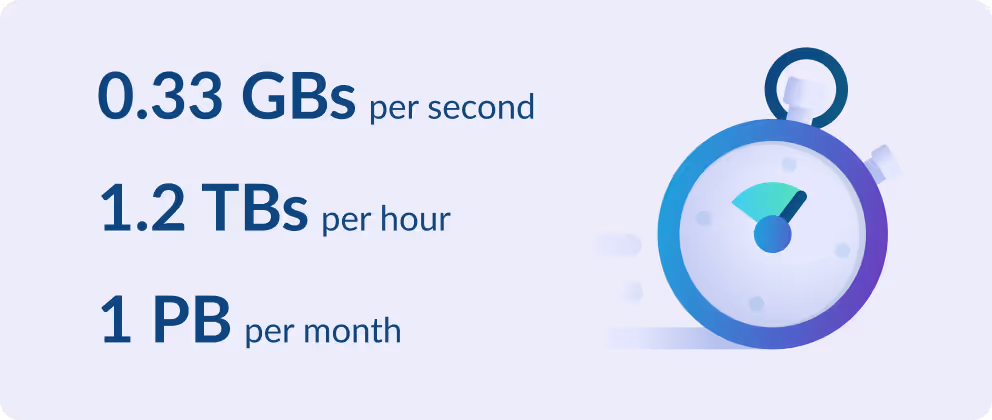 0.33 GBs per second

1.2 TBs per hour

1 PB per month